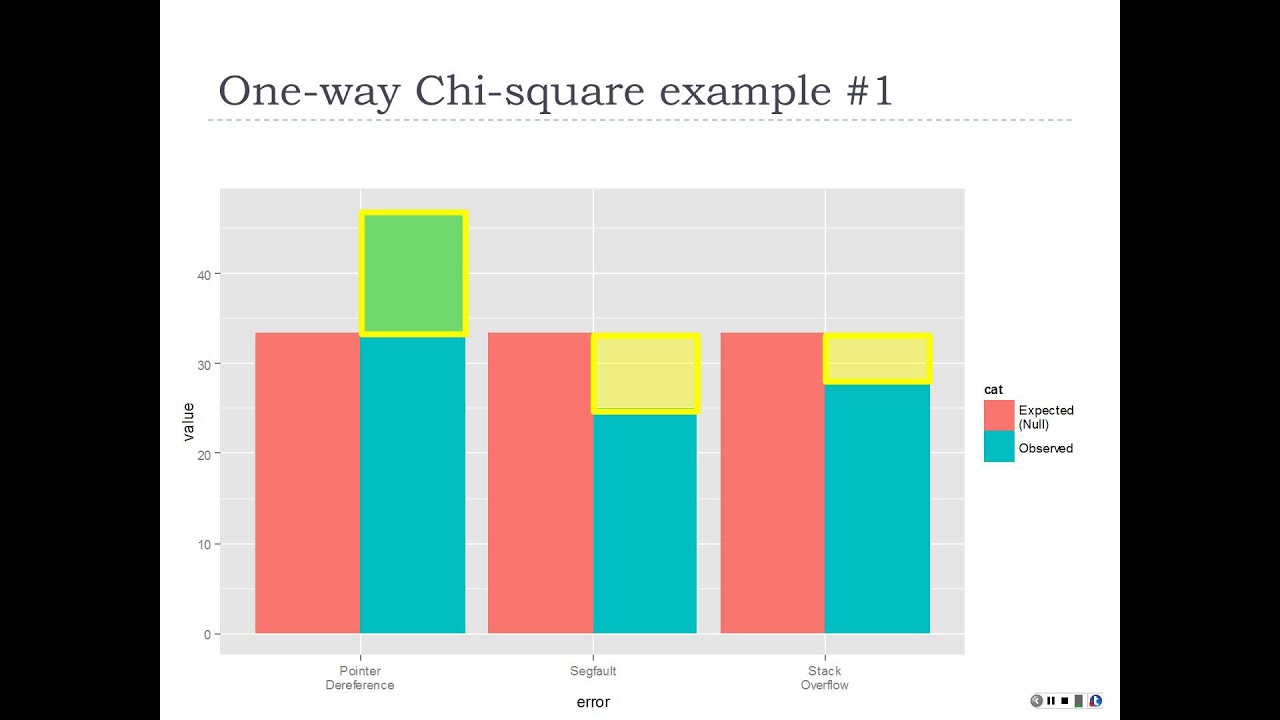 One-way Chi-square example #1

value

40

30

20

10

0

Pointer Dereference

Segfault

Stack Overflow

error

cat

Expected (Null)

Observed